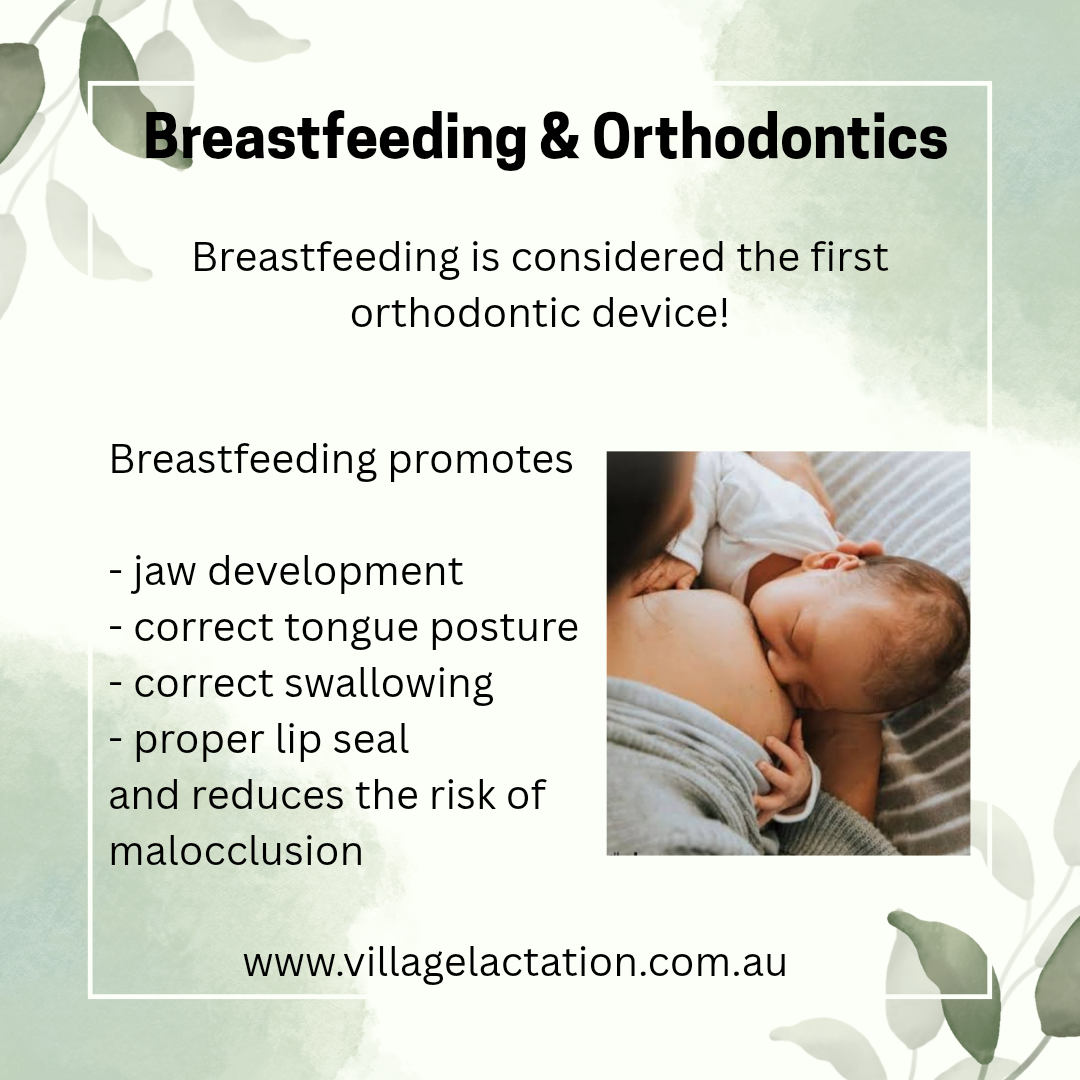 Breastfeeding & Orthodontics

Breastfeeding is considered the first orthodontic device!

Breastfeeding promotes

- jaw development
- correct tongue posture
- correct swallowing
- proper lip seal
and reduces the risk of malocclusion

www.villagelactation.com.au